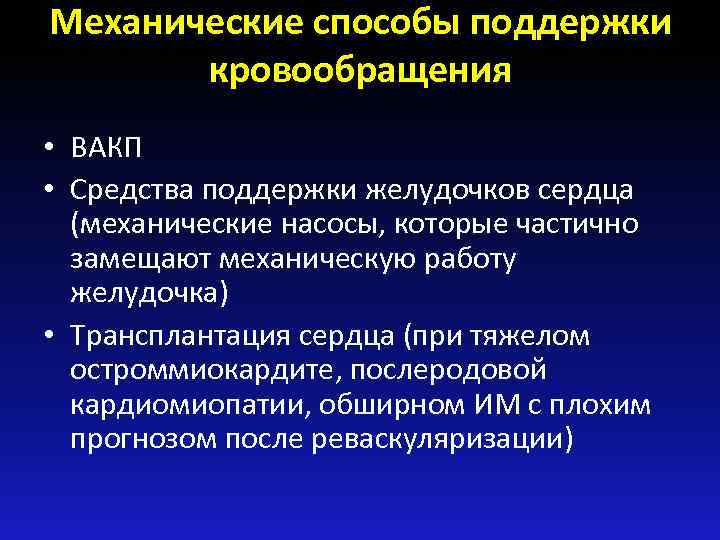 Механические способы поддержки кровообращения

• ВАКП
• Средства поддержки желудочков сердца (механические насосы, которые частично замещают механическую работу желудочка)
• Трансплантация сердца (при тяжелом остроммиокардите, послеродовой кардиомиопатии, обширном ИМ с плохим прогнозом после реваскуляризации)